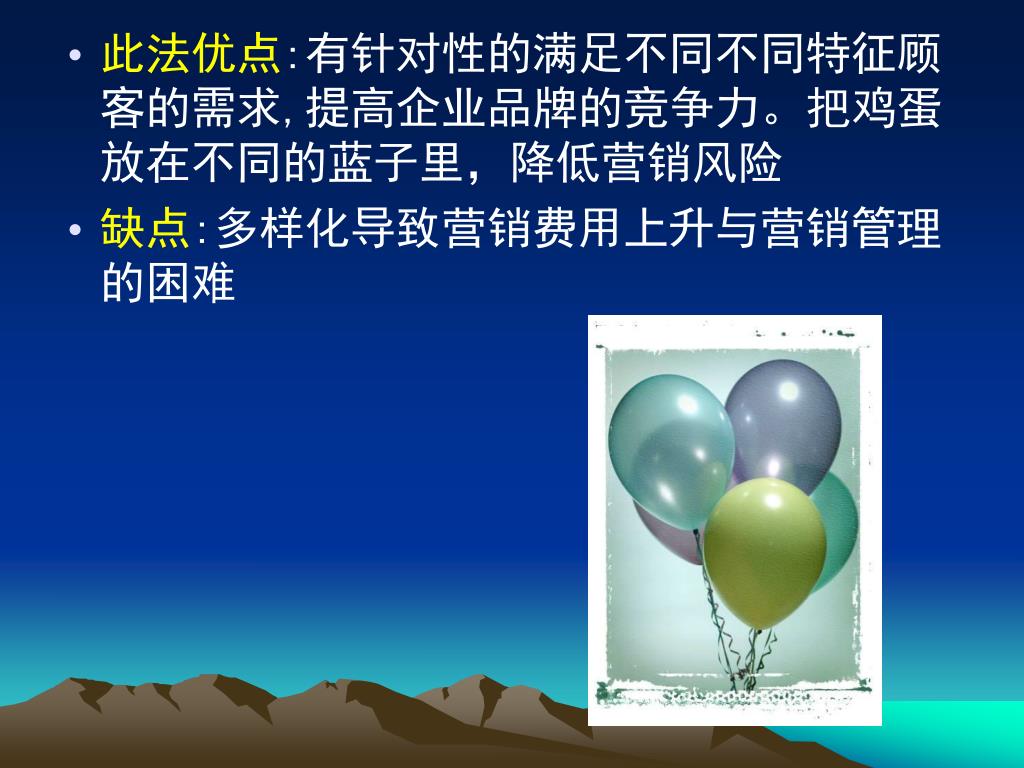 • 此法优点:有针对性的满足不同不同特征顾客的需求,提高企业品牌的竞争力。把鸡蛋放在不同的蓝子里，降低营销风险

• 缺点:多样化导致营销费用上升与营销管理的困难